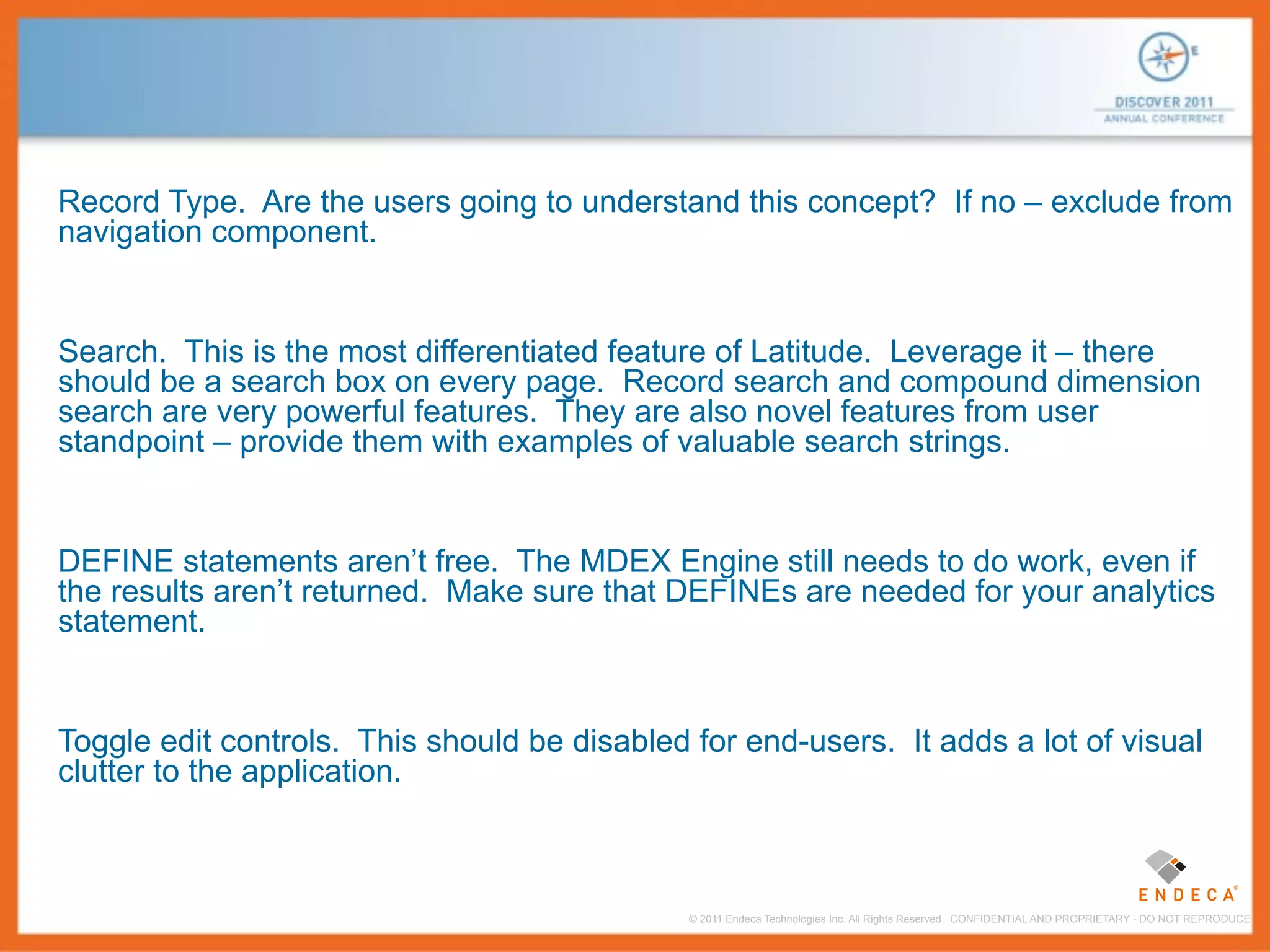 E

DISCOVER 2011
ANNUAL CONFERENCE

Record Type. Are the users going to understand this concept? If no – exclude from navigation component.

Search. This is the most differentiated feature of Latitude. Leverage it – there should be a search box on every page. Record search and compound dimension search are very powerful features. They are also novel features from user standpoint – provide them with examples of valuable search strings.

DEFINE statements aren’t free. The MDEX Engine still needs to do work, even if the results aren’t returned. Make sure that DEFINEs are needed for your analytics statement.

Toggle edit controls. This should be disabled for end-users. It adds a lot of visual clutter to the application.

ENDECA®

© 2011 Endeca Technologies Inc. All Rights Reserved. CONFIDENTIAL AND PROPRIETARY - DO NOT REPRODUCE